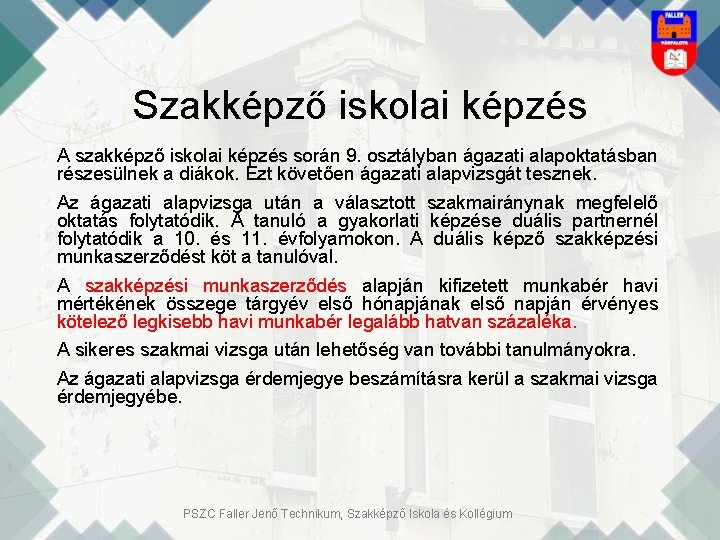 FALLER
VÁRPALOTA

Szakképző iskolai képzés

A szakképző iskolai képzés során 9. osztályban ágazati alapoktatásban részesülnek a diákok. Ezt követően ágazati alapvizsgát tesznek.

Az ágazati alapvizsga után a választott szakmairánynak megfelelő oktatás folytatódik. A tanuló a gyakorlati képzése duális partnernél folytatódik a 10. és 11. évfolyamokon. A duális képző szakképzési munkaszerződést köt a tanulóval.

A szakképzési munkaszerződés alapján kifizetett munkabér havi mértékének összege tárgyév első hónapjának első napján érvényes kötelező legkisebb havi munkabér legalább hatvan százaléka.

A sikeres szakmai vizsga után lehetőség van további tanulmányokra.

Az ágazati alapvizsga érdemjegye beszámításra kerül a szakmai vizsga érdemjegyébe.

PSZC Faller Jenő Technikum, Szakképző Iskola és Kollégium